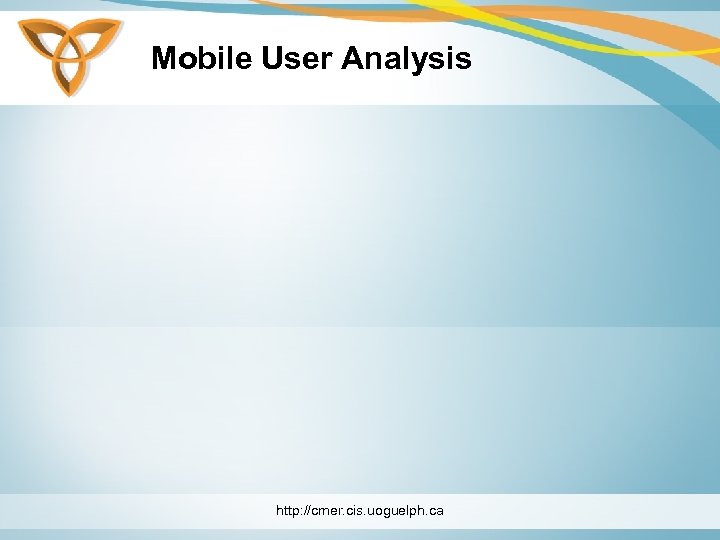 Mobile User Analysis

http://cmer.cis.uoguelph.ca